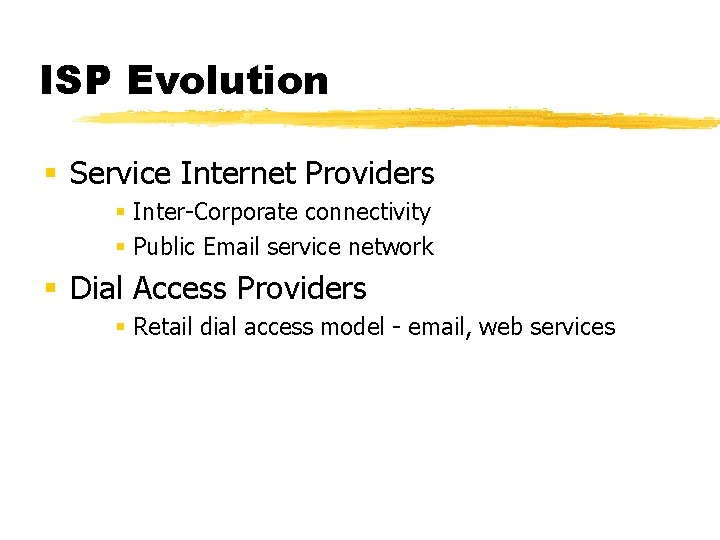 ISP Evolution

- Service Internet Providers
  - Inter-Corporate connectivity
  - Public Email service network
- Dial Access Providers
  - Retail dial access model - email, web services